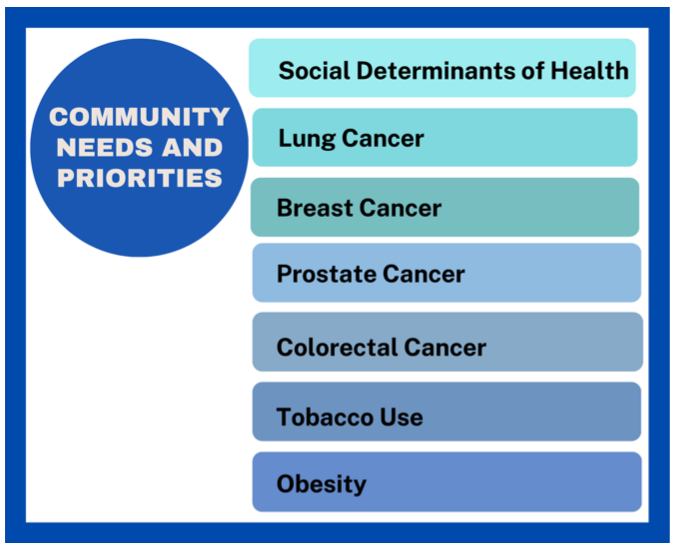 COMMUNITY NEEDS AND PRIORITIES

Social Determinants of Health

Lung Cancer

Breast Cancer

Prostate Cancer

Colorectal Cancer

Tobacco Use

Obesity